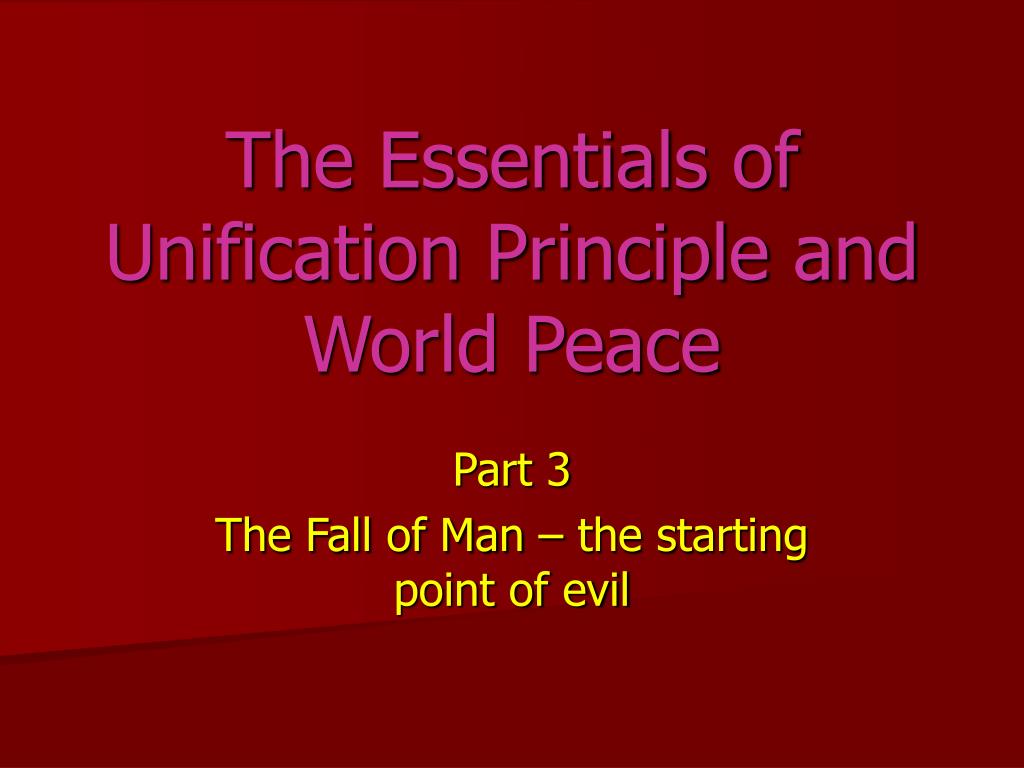 The Essentials of Unification Principle and World Peace

Part 3

The Fall of Man – the starting point of evil